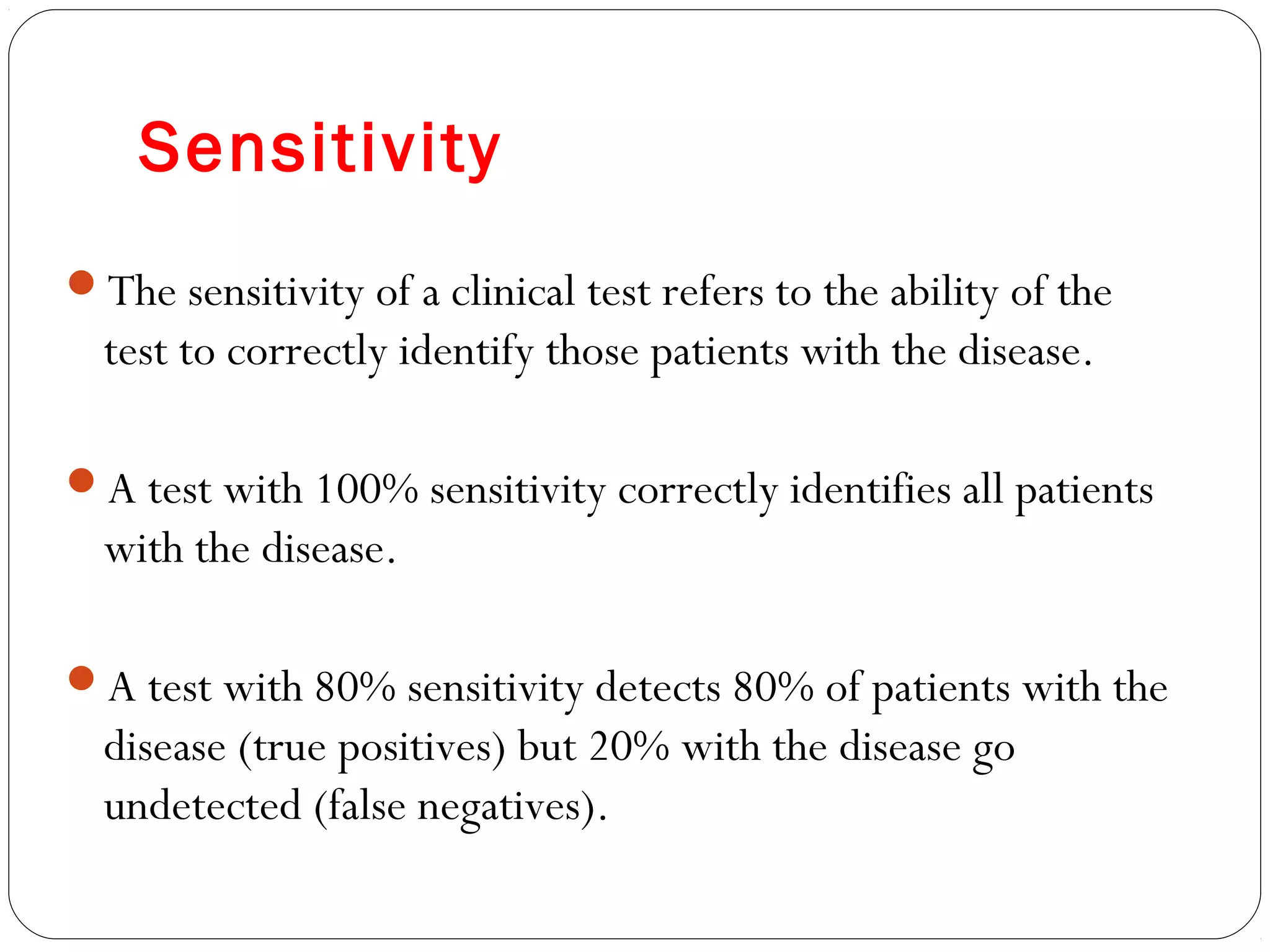 Sensitivity

The sensitivity of a clinical test refers to the ability of the test to correctly identify those patients with the disease.

A test with 100% sensitivity correctly identifies all patients with the disease.

A test with 80% sensitivity detects 80% of patients with the disease (true positives) but 20% with the disease go undetected (false negatives).